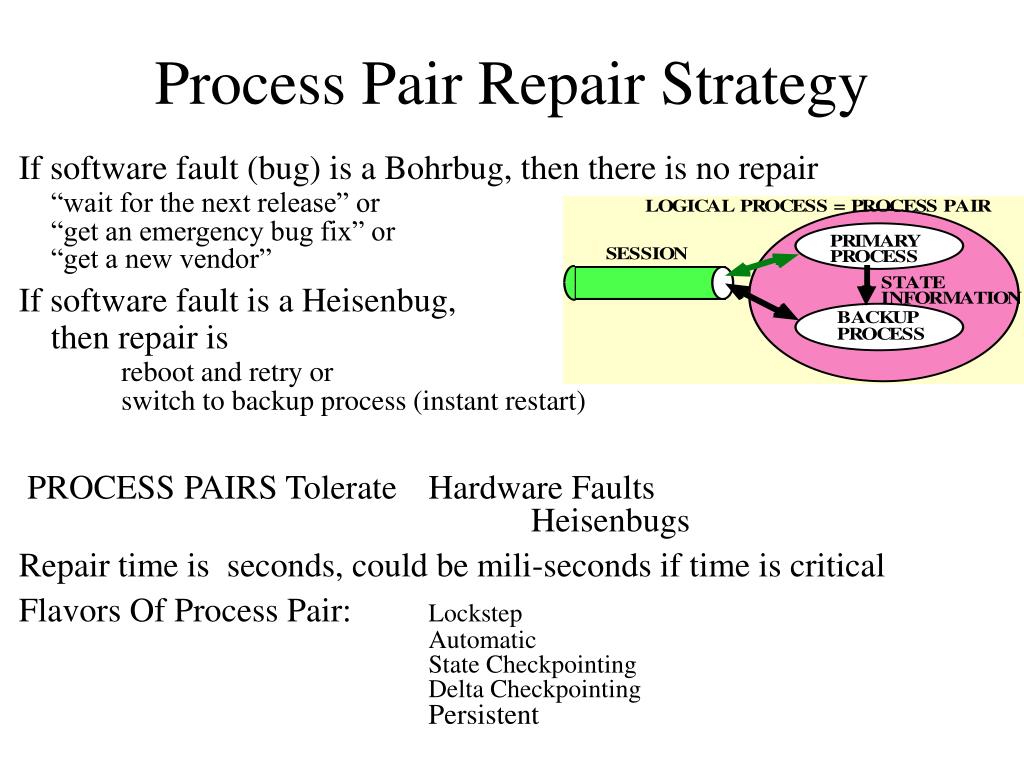 Process Pair Repair Strategy

If software fault (bug) is a Bohrbug, then there is no repair
“wait for the next release” or
“get an emergency bug fix” or
“get a new vendor”

If software fault is a Heisenbug,
then repair is
reboot and retry or
switch to backup process (instant restart)

LOGICAL PROCESS = PROCESS PAIR
SESSION
PRIMARY PROCESS
STATE INFORMATION
BACKUP PROCESS

PROCESS PAIRS Tolerate Hardware Faults
Heisenbugs

Repair time is seconds, could be mili-seconds if time is critical

Flavors Of Process Pair: Lockstep
Automatic
State Checkpointing
Delta Checkpointing
Persistent